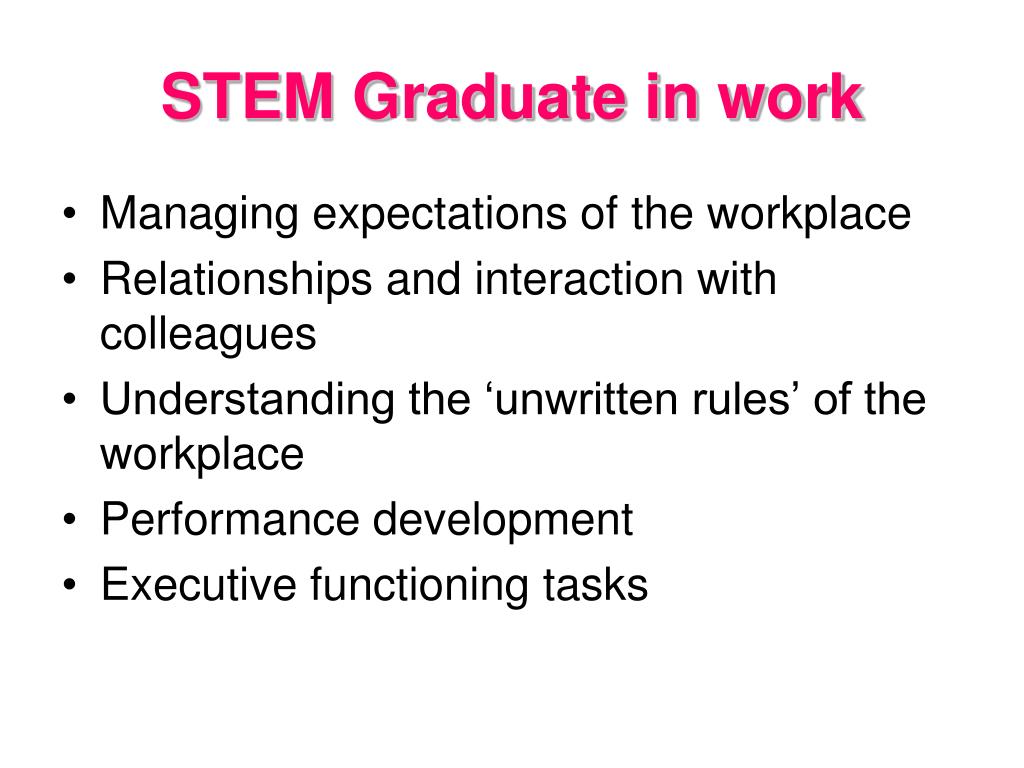 STEM Graduate in work

• Managing expectations of the workplace
• Relationships and interaction with colleagues
• Understanding the ‘unwritten rules’ of the workplace
• Performance development
• Executive functioning tasks